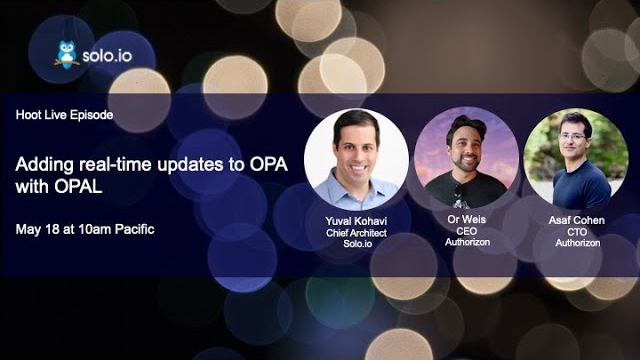 solo.io

Hoot Live Episode

Adding real-time updates to OPA with OPAL

May 18 at 10am Pacific

Yuval Kohavi
Chief Architect
Solo.io

Or Weis
CEO
Authorizon

Asaf Cohen
CTO
Authorizon